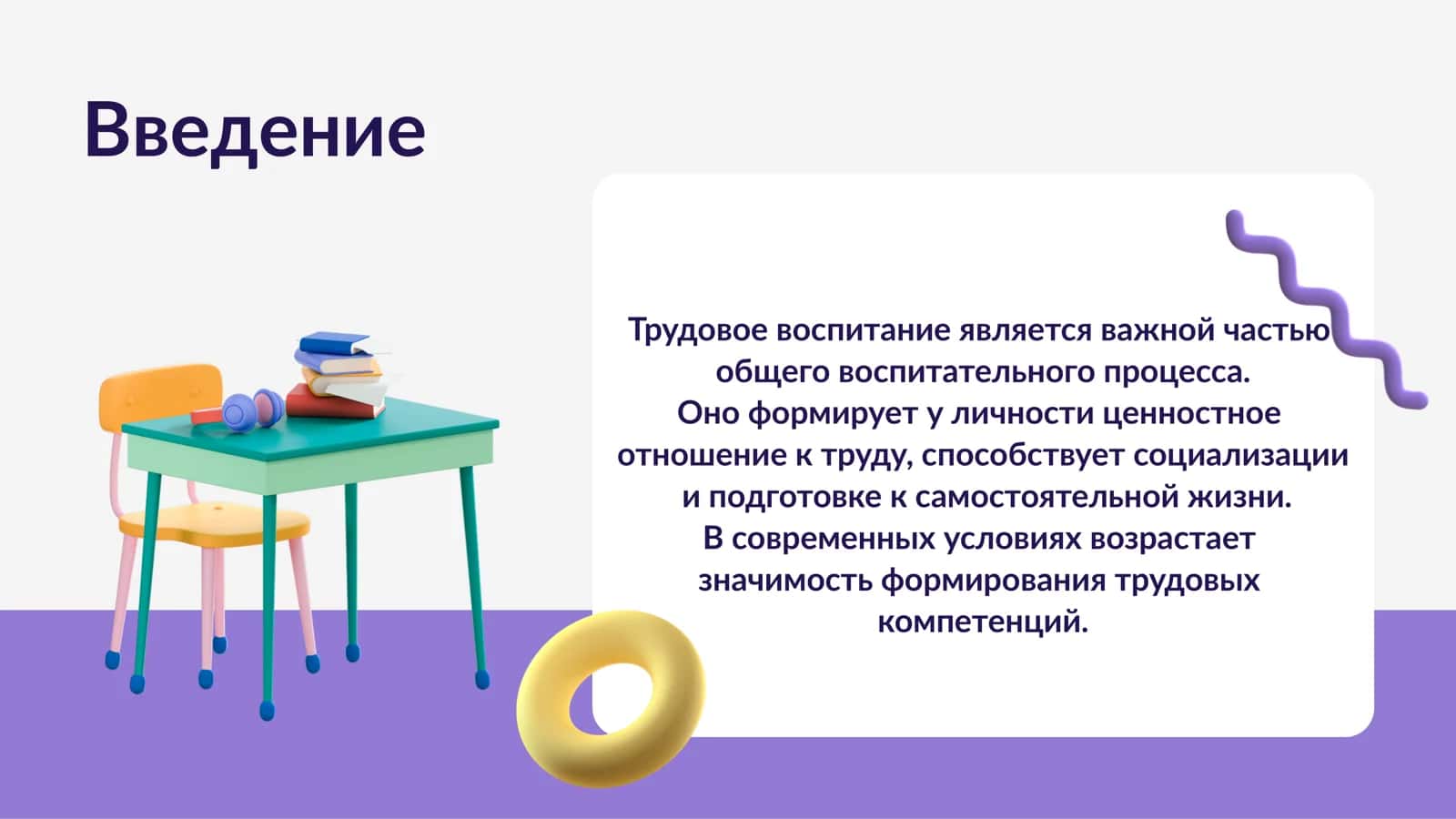 Введение

Трудовое воспитание является важной частью общего воспитательного процесса.
Оно формирует у личности ценностное отношение к труду, способствует социализации и подготовке к самостоятельной жизни.
В современных условиях возрастает значимость формирования трудовых компетенций.